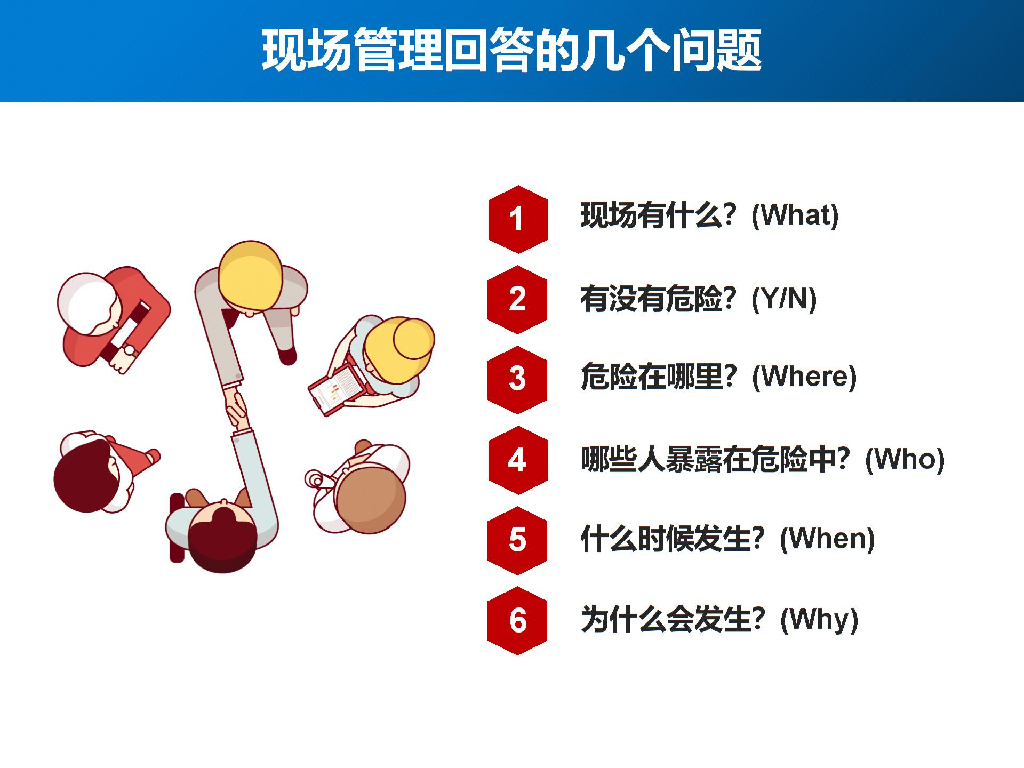 现场管理回答的几个问题

1 现场有什么？(What)

2 有没有危险？(Y/N)

3 危险在哪里？(Where)

4 哪些人暴露在危险中？(Who)

5 什么时候发生？(When)

6 为什么会发生？(Why)